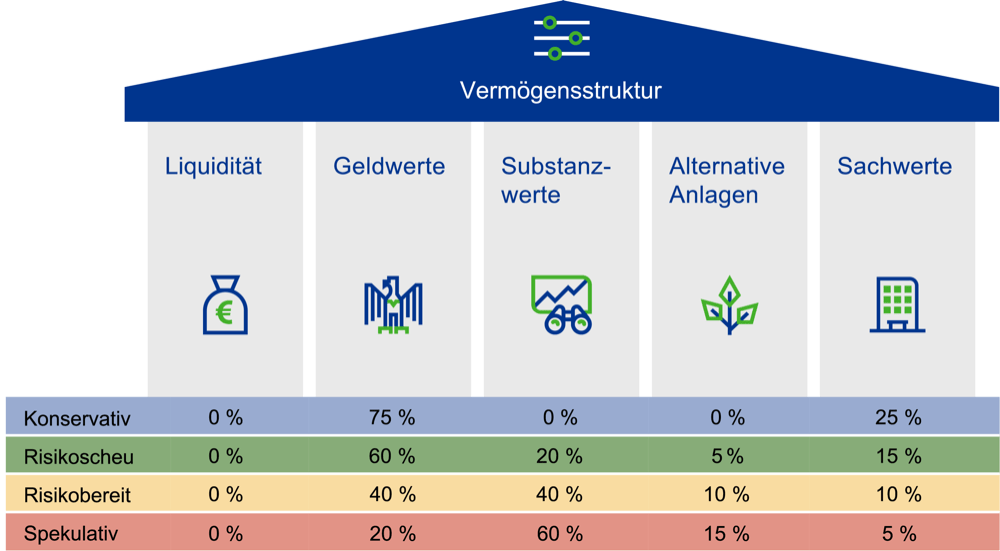 Vermögensstruktur

| | Liquidität | Geldwerte | Substanzwerte | Alternative Anlagen | Sachwerte |
|---|---|---|---|---|---|
| Konservativ | 0 % | 75 % | 0 % | 0 % | 25 % |
| Risikoscheu | 0 % | 60 % | 20 % | 5 % | 15 % |
| Risikobereit | 0 % | 40 % | 40 % | 10 % | 10 % |
| Spekulativ | 0 % | 20 % | 60 % | 15 % | 5 % |